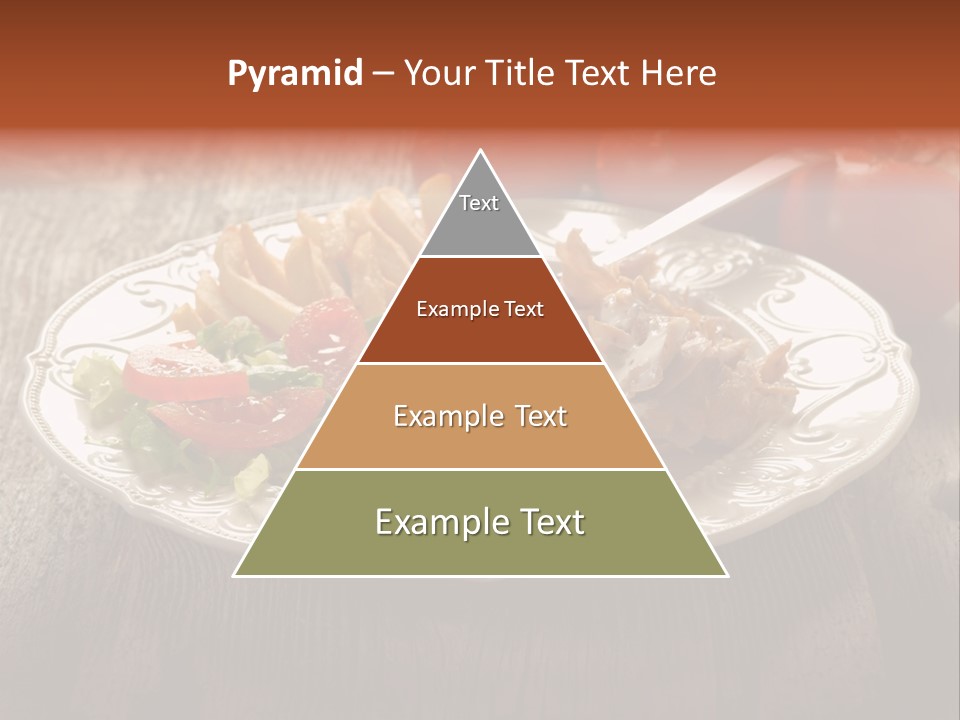 Pyramid – Your Title Text Here

Text

Example Text

Example Text

Example Text